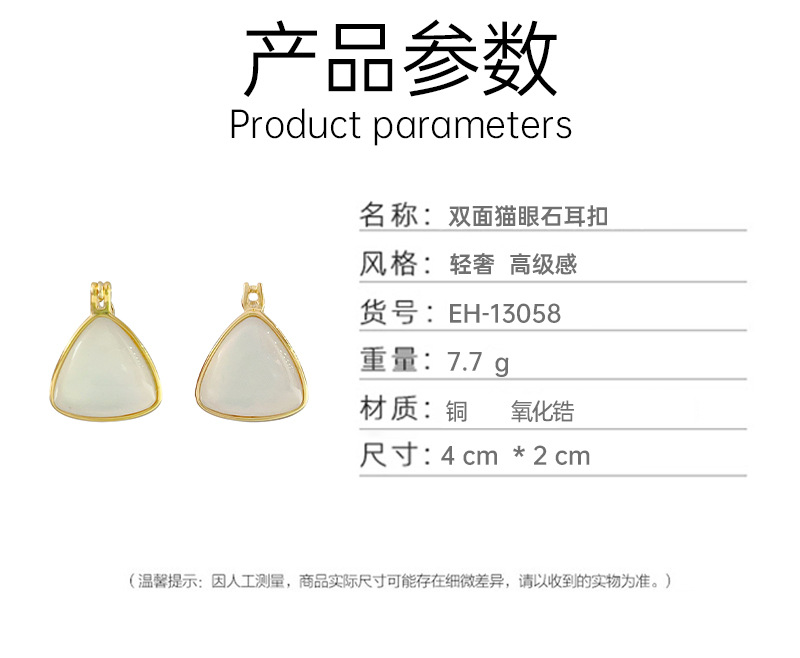 产品参数
Product parameters

名称：双面猫眼石耳扣

风格：轻奢 高级感

货号：EH-13058

重量：7.7 g

材质：铜 氧化锆

尺寸：4 cm * 2 cm

（温馨提示：因人工测量，商品实际尺寸可能存在细微差异，请以收到的实物为准。）